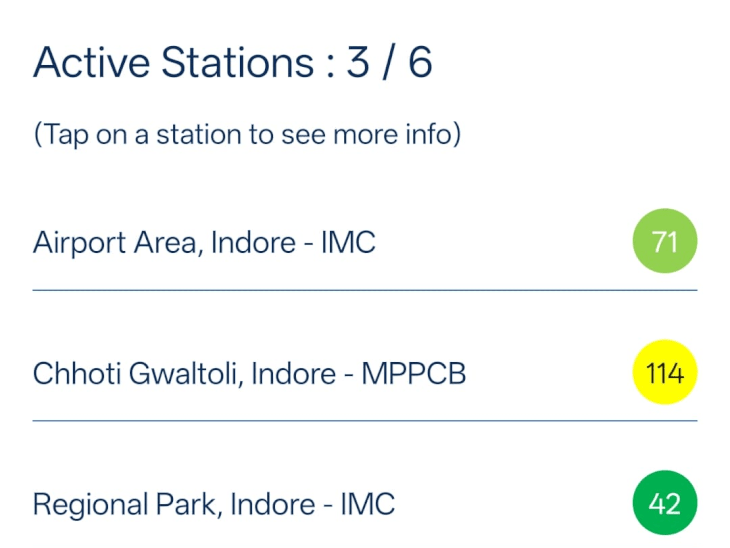 Active Stations : 3 / 6

(Tap on a station to see more info)

Airport Area, Indore - IMC 71

Chhoti Gwaltoli, Indore - MPPCB 114

Regional Park, Indore - IMC 42